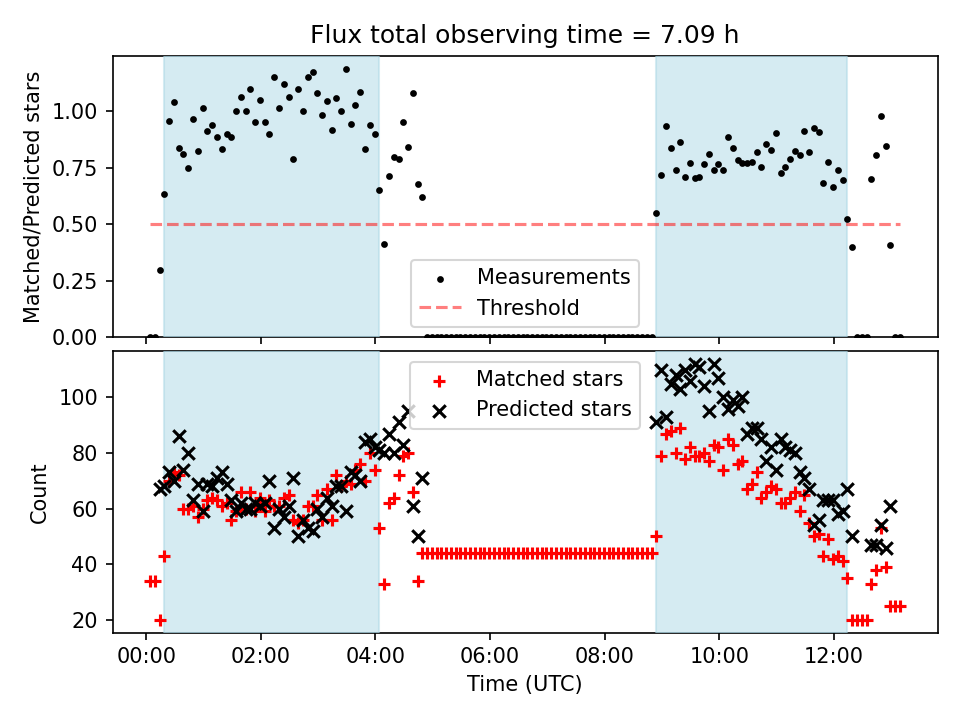 Flux total observing time = 7.09 h

Matched/Predicted stars

1.00
0.75
0.50
0.25
0.00

Measurements
Threshold

Count

100
80
60
40
20

Matched stars
Predicted stars

00:00
02:00
04:00
06:00
08:00
10:00
12:00

Time (UTC)